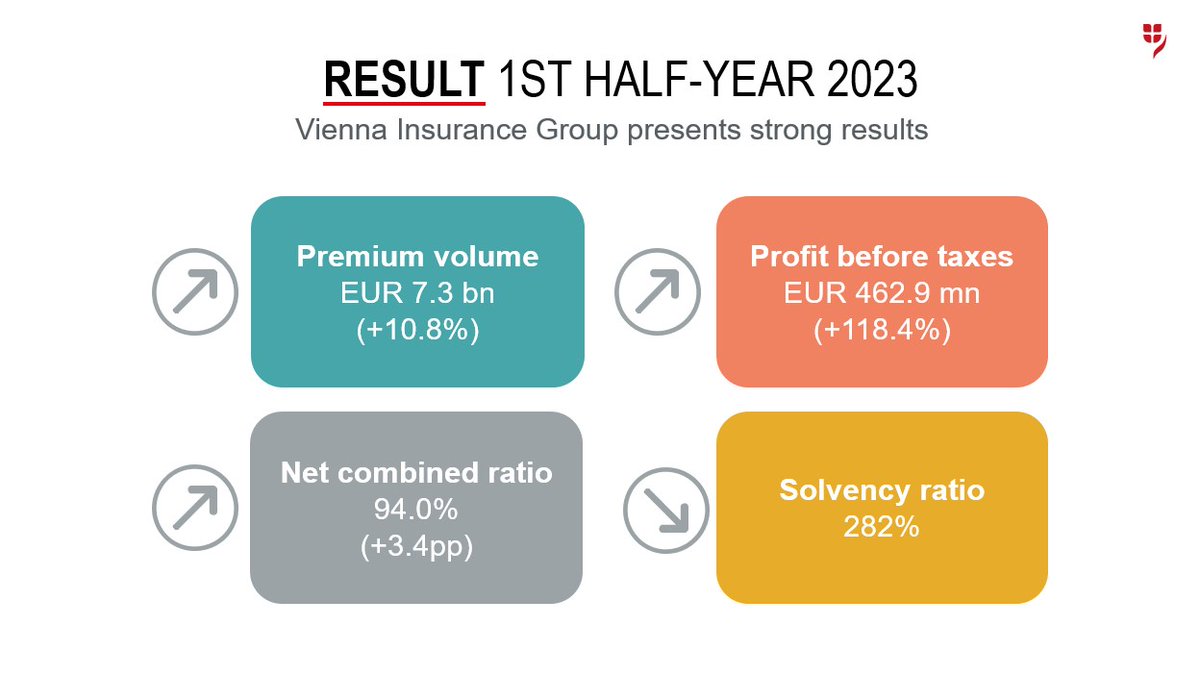 RESULT 1ST HALF-YEAR 2023
Vienna Insurance Group presents strong results

Premium volume
EUR 7.3 bn
(+10.8%)

Profit before taxes
EUR 462.9 mn
(+118.4%)

Net combined ratio
94.0%
(+3.4pp)

Solvency ratio
282%